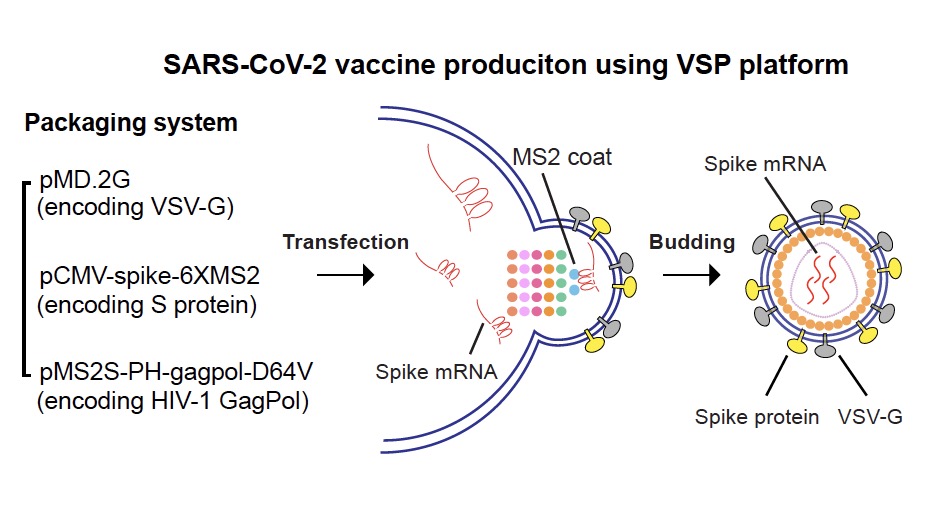 SARS-CoV-2 vaccine produciton using VSP platform

Packaging system

pMD.2G (encoding VSV-G)

pCMV-spike-6XMS2 (encoding S protein)

pMS2S-PH-gagpol-D64V (encoding HIV-1 GagPol)

Transfection

MS2 coat

Spike mRNA

Budding

Spike mRNA

Spike protein

VSV-G